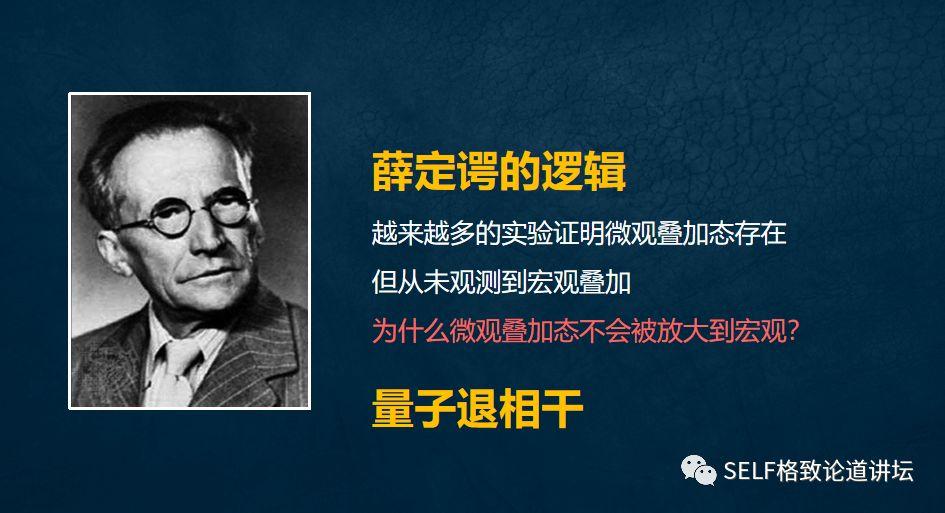 薛定谔的逻辑

越来越多的实验证明微观叠加态存在

但从未观测到宏观叠加

为什么微观叠加态不会被放大到宏观?

量子退相干

SELF格致论道讲坛